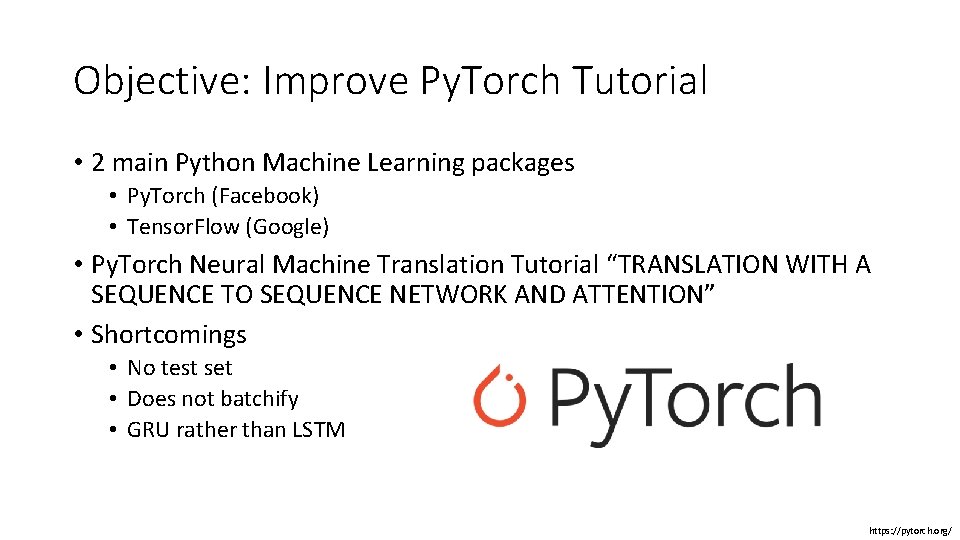 Objective: Improve PyTorch Tutorial

• 2 main Python Machine Learning packages
  • PyTorch (Facebook)
  • TensorFlow (Google)
• PyTorch Neural Machine Translation Tutorial “TRANSLATION WITH A SEQUENCE TO SEQUENCE NETWORK AND ATTENTION”
• Shortcomings
  • No test set
  • Does not batchify
  • GRU rather than LSTM

PyTorch

https://pytorch.org/